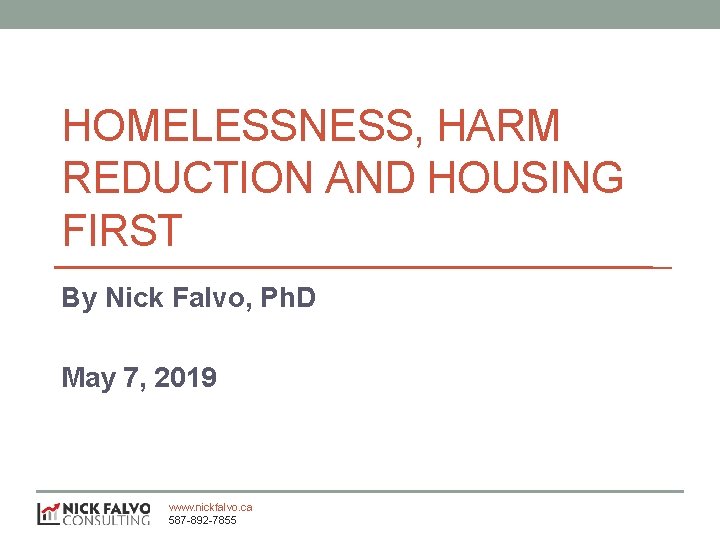 HOMELESSNESS, HARM REDUCTION AND HOUSING FIRST

By Nick Falvo, PhD

May 7, 2019

NICK FALVO CONSULTING

www.nickfalvo.ca
587-892-7855